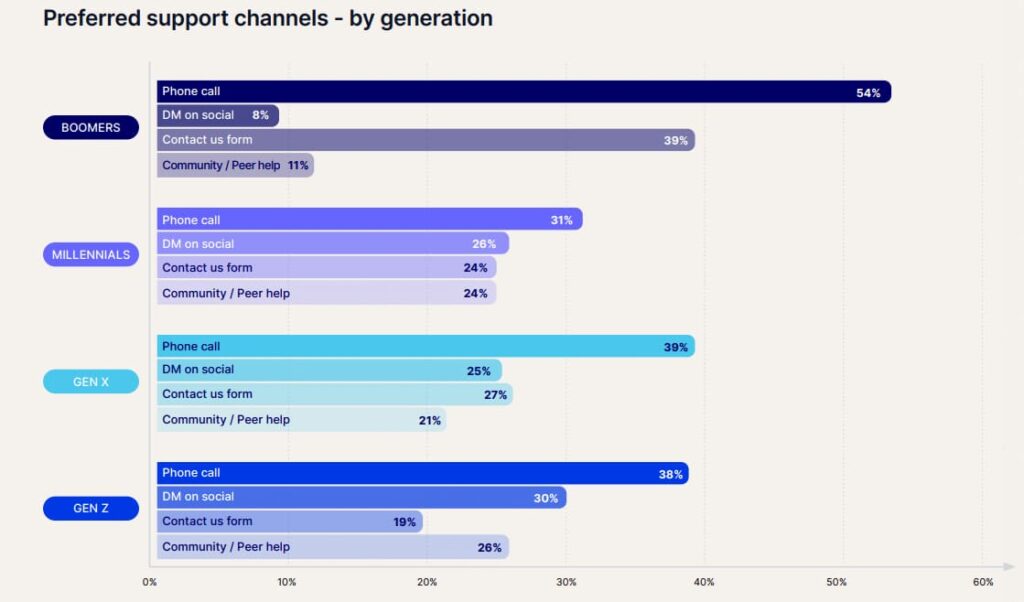 Preferred support channels - by generation

BOOMERS
Phone call 54%
DM on social 8%
Contact us form 39%
Community / Peer help 11%

MILLENNIALS
Phone call 31%
DM on social 26%
Contact us form 24%
Community / Peer help 24%

GEN X
Phone call 39%
DM on social 25%
Contact us form 27%
Community / Peer help 21%

GEN Z
Phone call 38%
DM on social 30%
Contact us form 19%
Community / Peer help 26%

0% 10% 20% 30% 40% 50% 60%